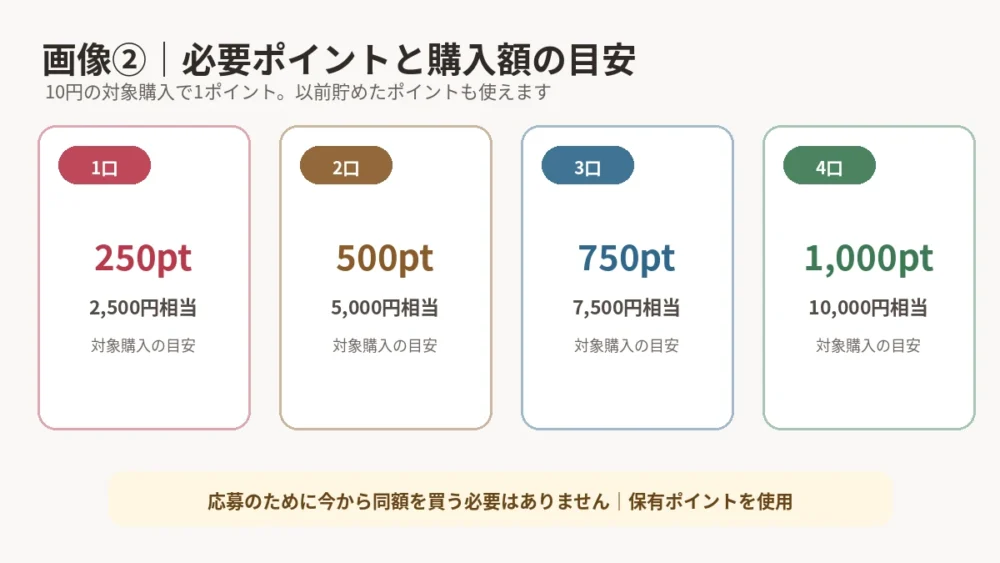 画像②｜必要ポイントと購入額の目安
10円の対象購入で1ポイント。以前貯めたポイントも使えます

1口

250pt

2,500円相当

対象購入の目安

2口

500pt

5,000円相当

対象購入の目安

3口

750pt

7,500円相当

対象購入の目安

4口

1,000pt

10,000円相当

対象購入の目安

応募のために今から同額を買う必要はありません｜保有ポイントを使用